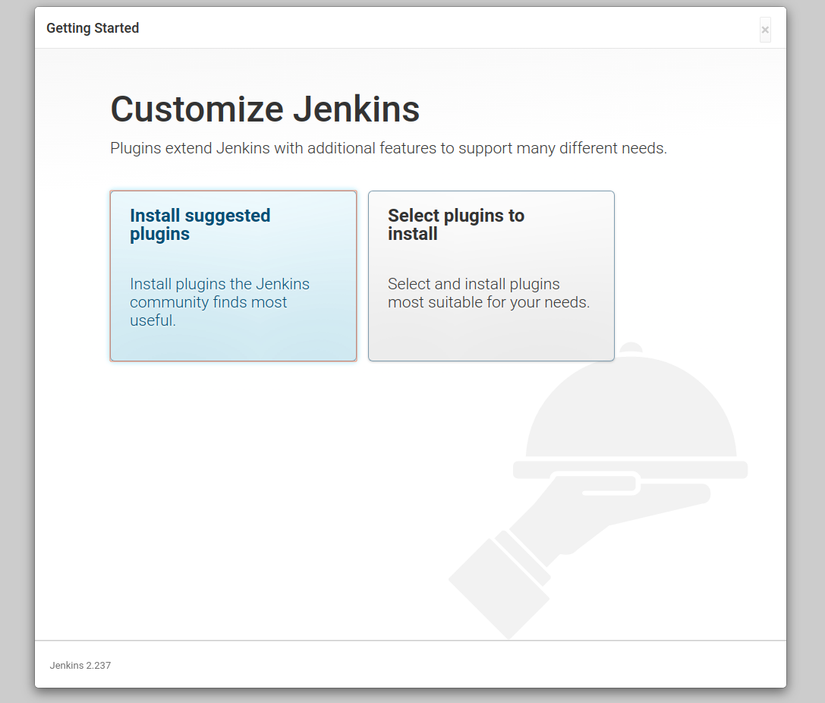 Getting Started

×

Customize Jenkins

Plugins extend Jenkins with additional features to support many different needs.

Install suggested plugins

Install plugins the Jenkins community finds most useful.

Select plugins to install

Select and install plugins most suitable for your needs.

Jenkins 2.237